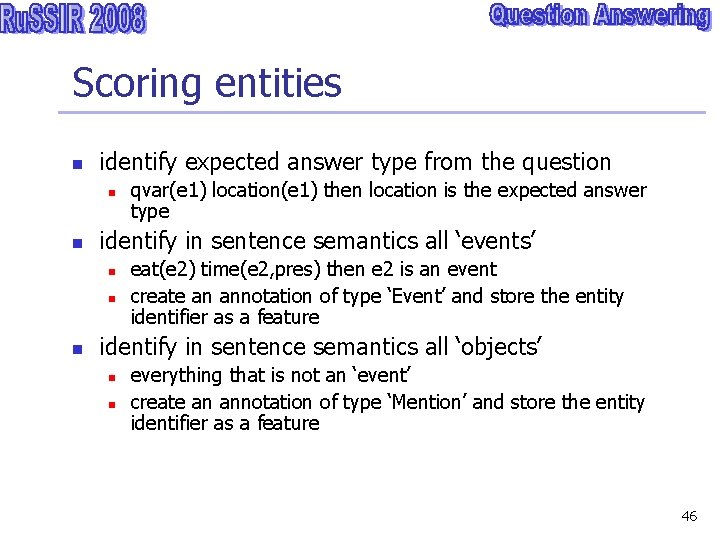 RuSSIR 2008

Question Answering

Scoring entities

- identify expected answer type from the question
  - qvar(e1) location(e1) then location is the expected answer type
- identify in sentence semantics all ‘events’
  - eat(e2) time(e2,pres) then e2 is an event
  - create an annotation of type ‘Event’ and store the entity identifier as a feature
- identify in sentence semantics all ‘objects’
  - everything that is not an ‘event’
  - create an annotation of type ‘Mention’ and store the entity identifier as a feature

46